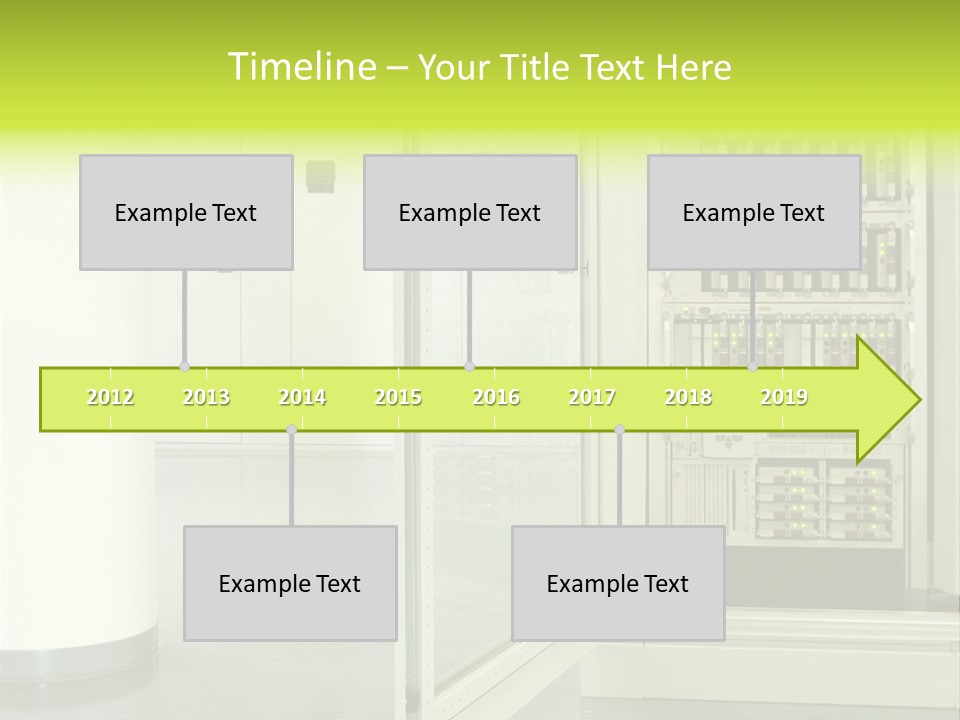 Timeline – Your Title Text Here

Example Text

Example Text

Example Text

2012 2013 2014 2015 2016 2017 2018 2019

Example Text

Example Text